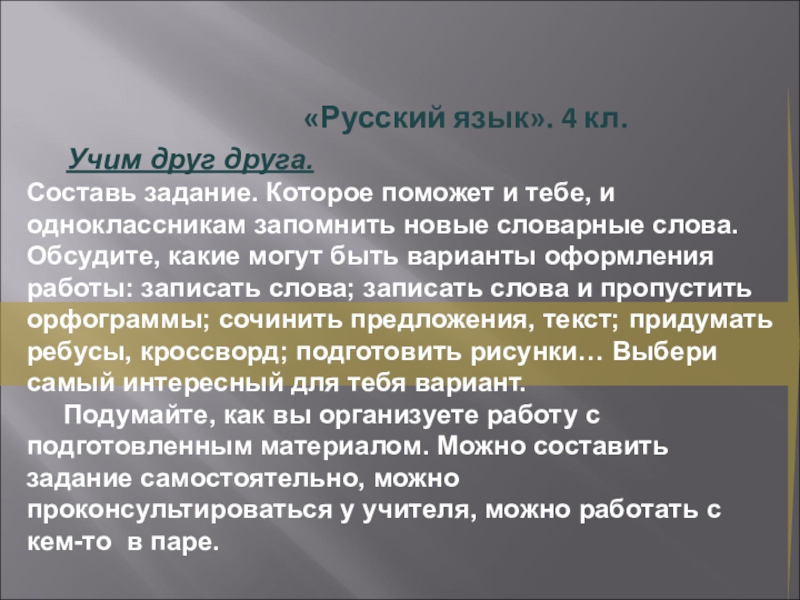 «Русский язык». 4 кл.

Учим друг друга.

Составь задание. Которое поможет и тебе, и одноклассникам запомнить новые словарные слова. Обсудите, какие могут быть варианты оформления работы: записать слова; записать слова и пропустить орфограммы; сочинить предложения, текст; придумать ребусы, кроссворд; подготовить рисунки… Выбери самый интересный для тебя вариант.

Подумайте, как вы организуете работу с подготовленным материалом. Можно составить задание самостоятельно, можно проконсультироваться у учителя, можно работать с кем-то в паре.